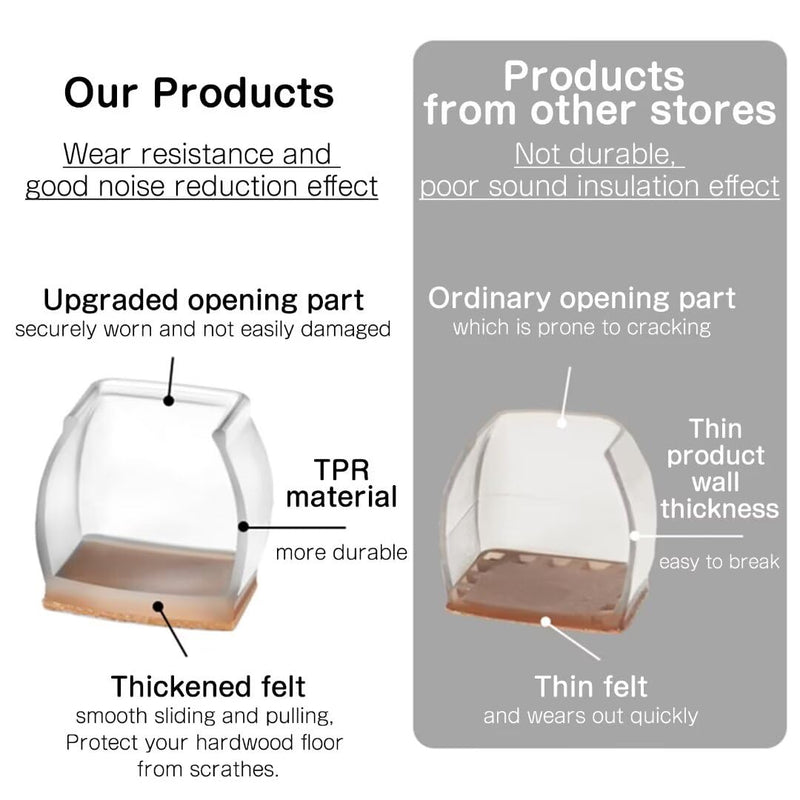 Our Products

Wear resistance and good noise reduction effect

Upgraded opening part
securely worn and not easily damaged

TPR material

more durable

Thickened felt
smooth sliding and pulling, Protect your hardwood floor from scrathes.

Products from other stores

Not durable, poor sound insulation effect

Ordinary opening part
which is prone to cracking

Thin product wall thickness

easy to break

Thin felt
and wears out quickly